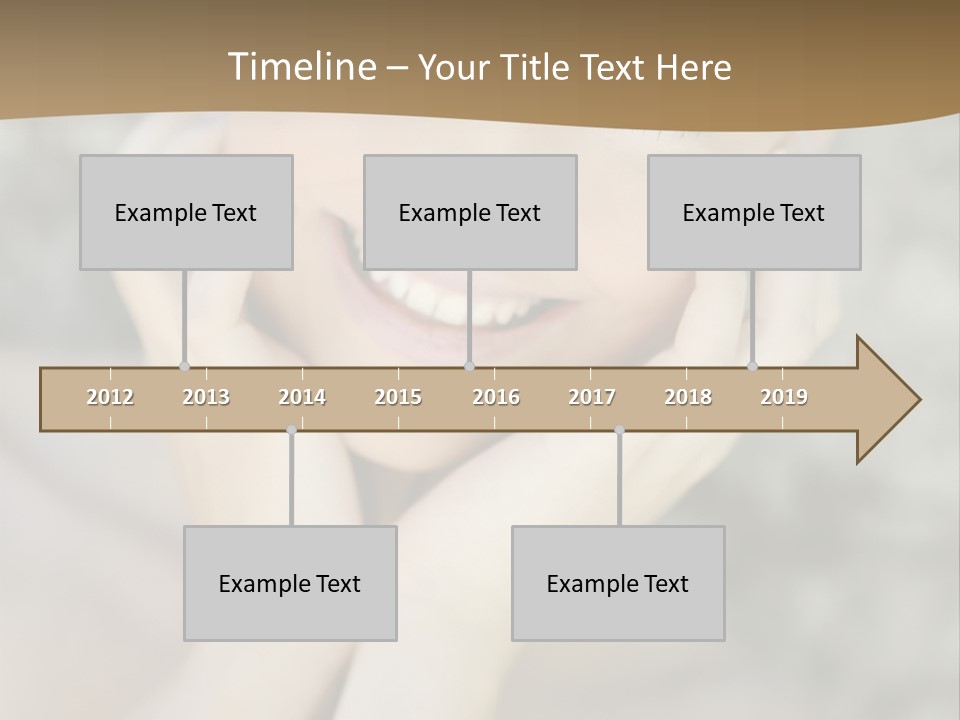 Timeline – Your Title Text Here

Example Text

Example Text

Example Text

2012 2013 2014 2015 2016 2017 2018 2019

Example Text

Example Text